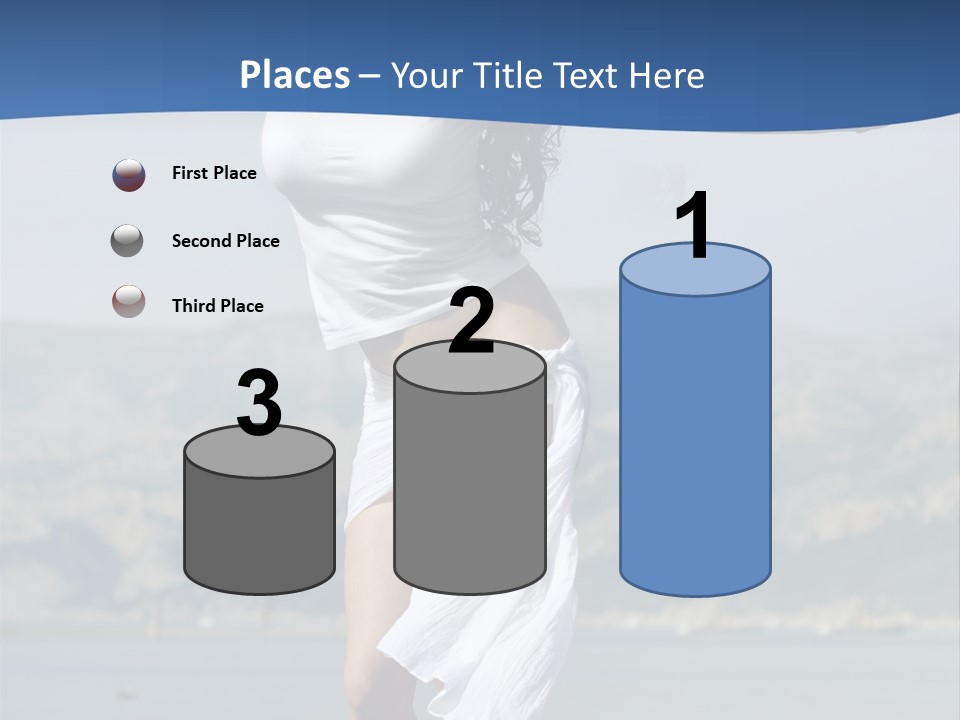 Places – Your Title Text Here

First Place

Second Place

Third Place

3

2

1